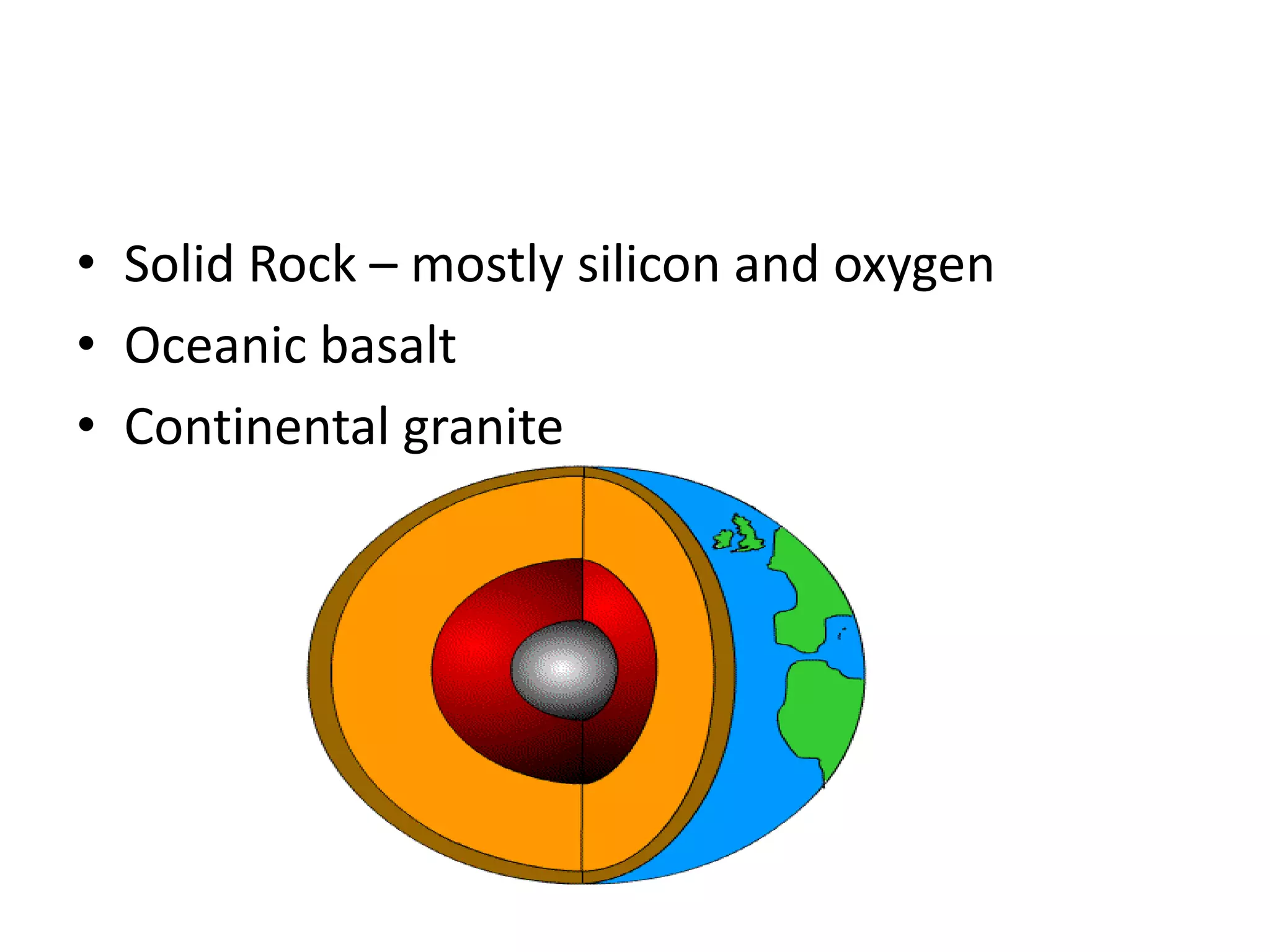 • Solid Rock – mostly silicon and oxygen
• Oceanic basalt
• Continental granite